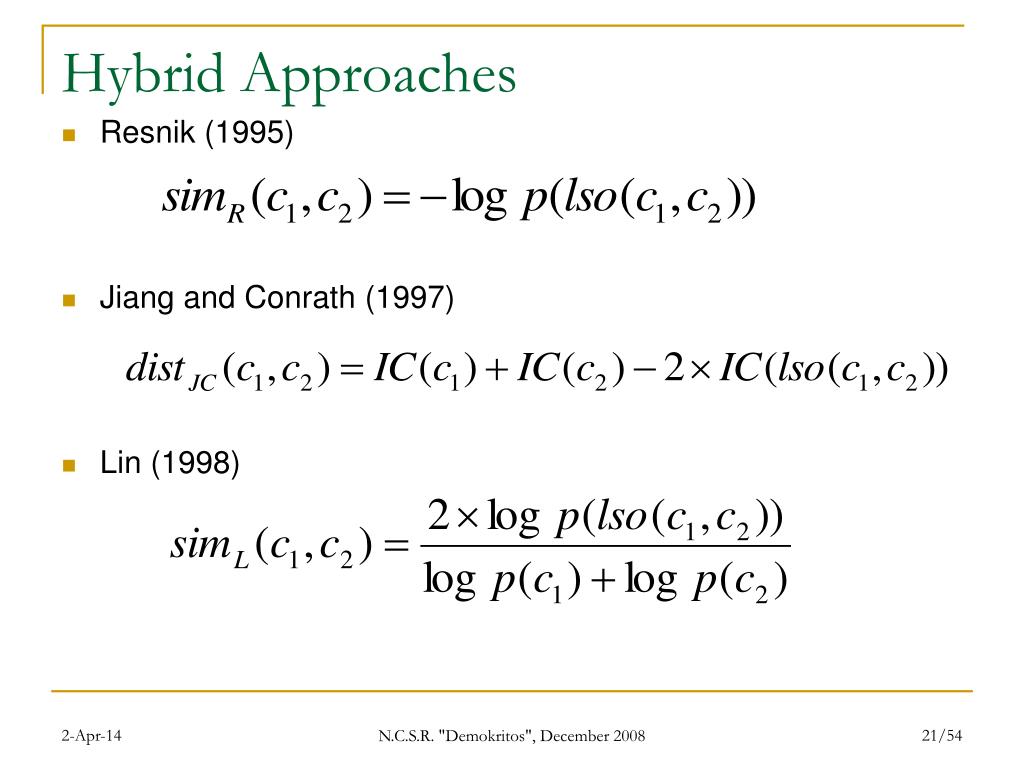 Hybrid Approaches

Resnik (1995)

$sim_R(c_1, c_2) = -\log p(lso(c_1, c_2))$

Jiang and Conrath (1997)

$dist_{JC}(c_1, c_2) = IC(c_1) + IC(c_2) - 2 \times IC(lso(c_1, c_2))$

Lin (1998)

$sim_L(c_1, c_2) = \frac{2 \times \log p(lso(c_1, c_2))}{\log p(c_1) + \log p(c_2)}$

2-Apr-14

N.C.S.R. "Demokritos", December 2008

21/54